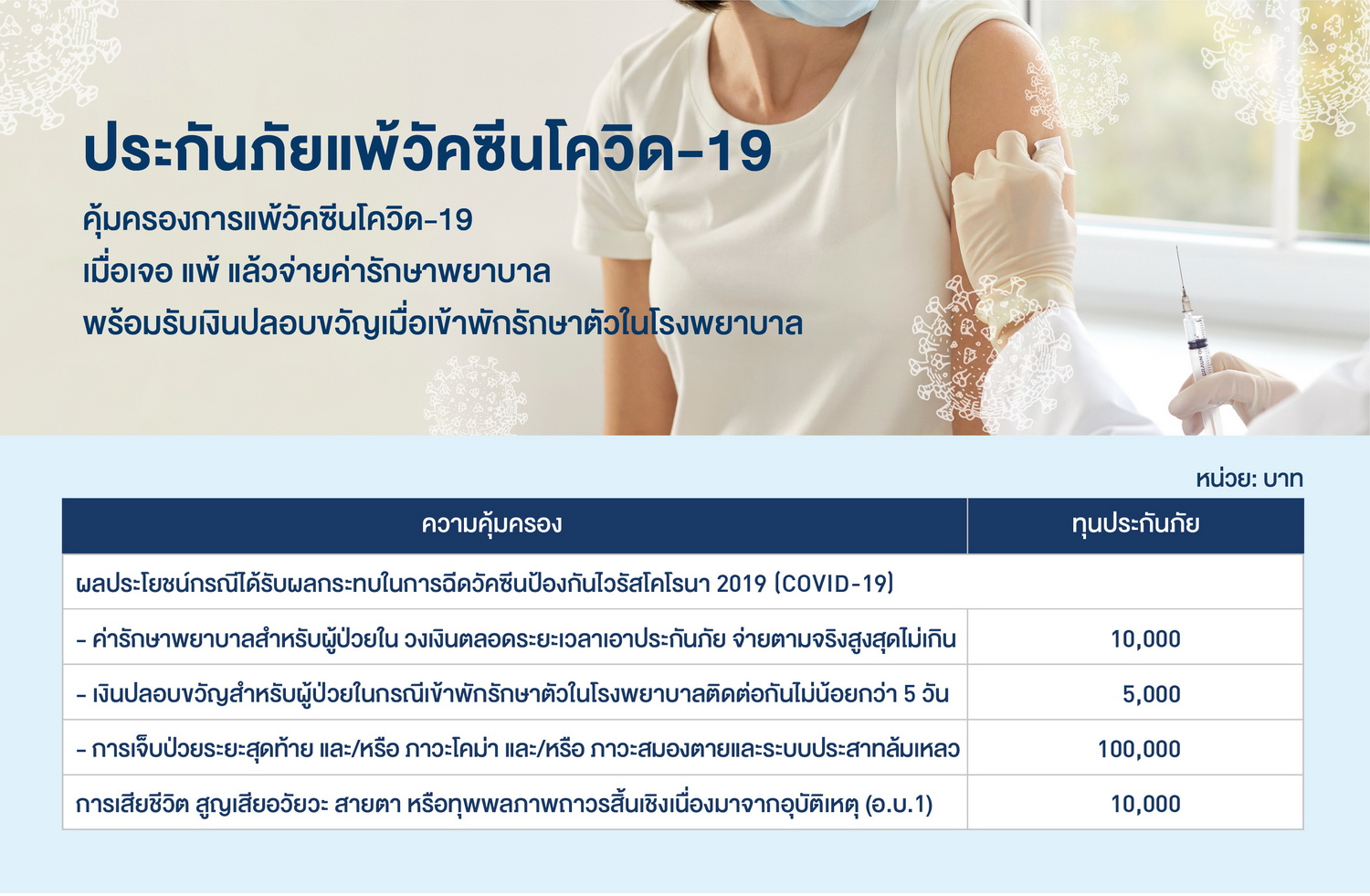 ประกันภัยแพ้วัคซีนโควิด-19

คุ้มครองการแพ้วัคซีนโควิด-19
เมื่อเจอ แพ้ แล้วจ่ายค่ารักษาพยาบาล
พร้อมรับเงินปลอบขวัญเมื่อเข้าพักรักษาตัวในโรงพยาบาล

หน่วย: บาท

| ความคุ้มครอง | ทุนประกันภัย |
|---|---|
| ผลประโยชน์กรณีได้รับผลกระทบในการฉีดวัคซีนป้องกันไวรัสโคโรนา 2019 (COVID-19) | |
| - ค่ารักษาพยาบาลสำหรับผู้ป่วยใน วงเงินตลอดระยะเวลาเอาประกันภัย จ่ายตามจริงสูงสุดไม่เกิน | 10,000 |
| - เงินปลอบขวัญสำหรับผู้ป่วยในกรณีเข้าพักรักษาตัวในโรงพยาบาลติดต่อกันไม่น้อยกว่า 5 วัน | 5,000 |
| - การเจ็บป่วยระยะสุดท้าย และ/หรือ ภาวะโคม่า และ/หรือ ภาวะสมองตายและระบบประสาทล้มเหลว | 100,000 |
| การเสียชีวิต สูญเสียอวัยวะ สายตา หรือทุพพลภาพถาวรสิ้นเชิงเนื่องมาจากอุบัติเหตุ (อ.บ.1) | 10,000 |